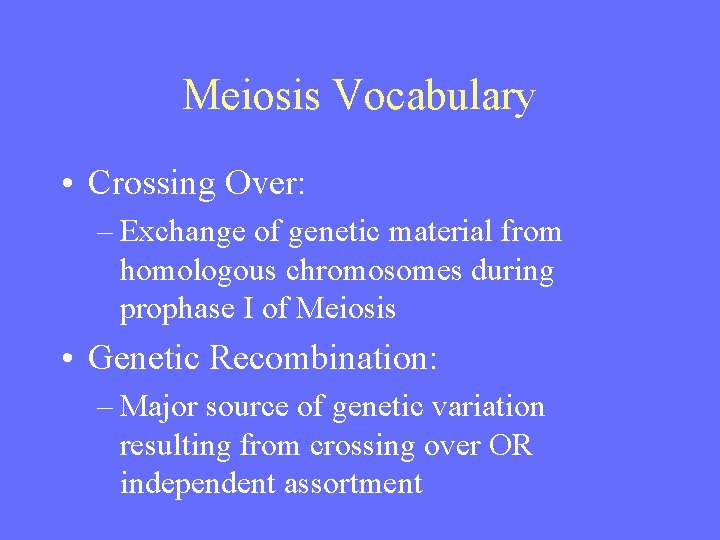 Meiosis Vocabulary

• Crossing Over:

– Exchange of genetic material from homologous chromosomes during prophase I of Meiosis

• Genetic Recombination:

– Major source of genetic variation resulting from crossing over OR independent assortment